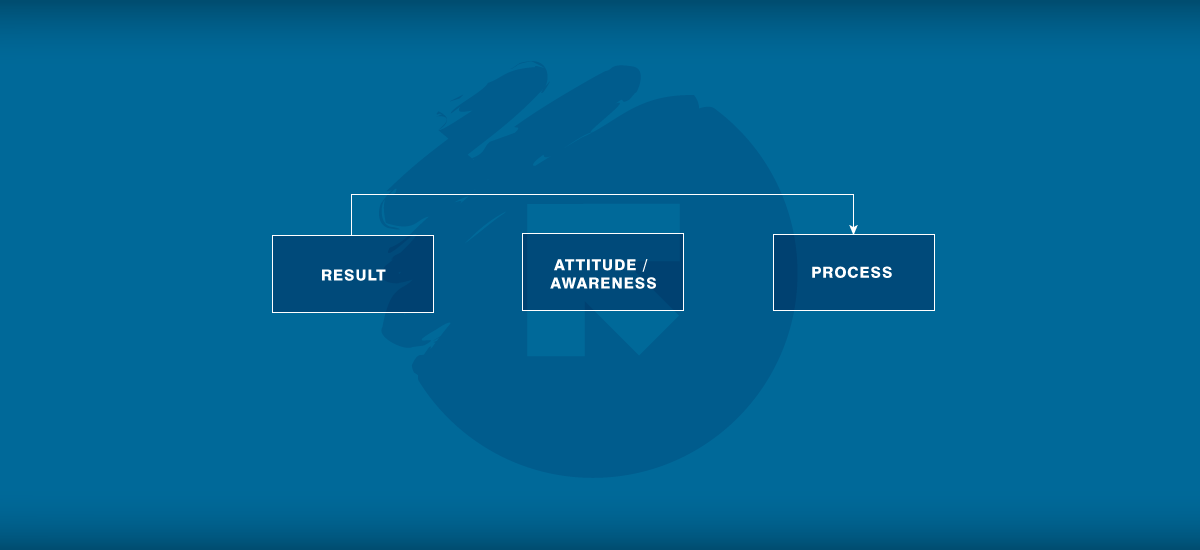 RESULT

ATTITUDE / AWARENESS

PROCESS